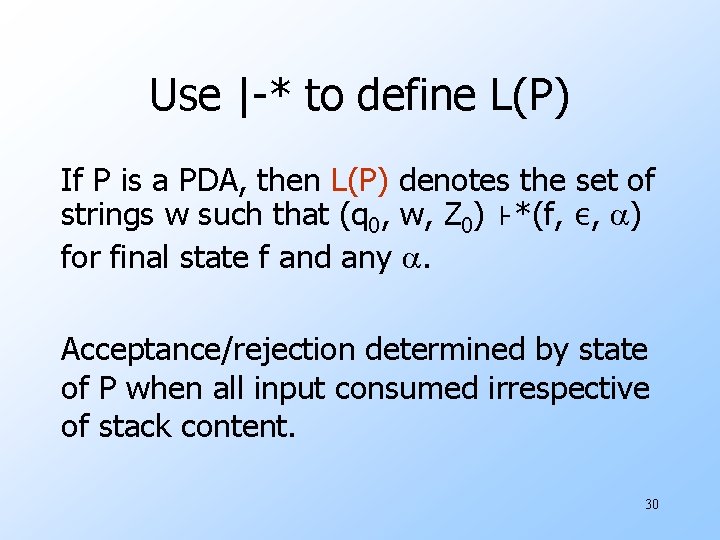 Use |-* to define L(P)

If P is a PDA, then L(P) denotes the set of strings w such that $(q_0, w, Z_0) \vdash^* (f, \epsilon, \alpha)$ for final state f and any $\alpha$.

Acceptance/rejection determined by state of P when all input consumed irrespective of stack content.

30